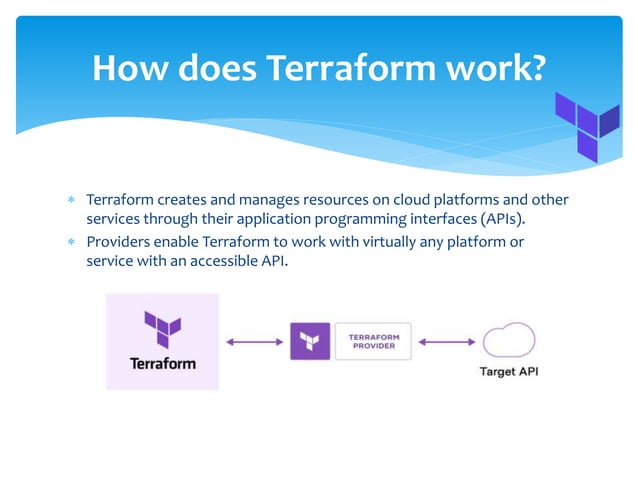 How does Terraform work?

* Terraform creates and manages resources on cloud platforms and other services through their application programming interfaces (APIs).
* Providers enable Terraform to work with virtually any platform or service with an accessible API.

Terraform

TERRAFORM PROVIDER

Target API